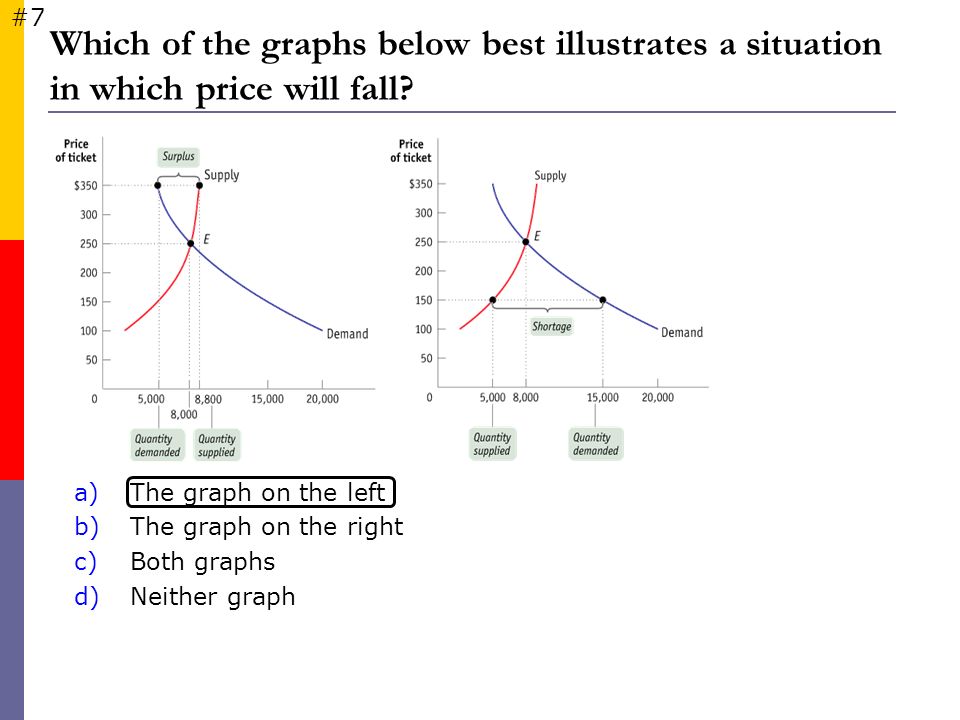 #7
Which of the graphs below best illustrates a situation in which price will fall?

Price of ticket
Surplus
Supply
$350
300
250
200
150
100
50
0
E
Demand
5,000
8,000
8,800
15,000
20,000
Quantity demanded
Quantity supplied

Price of ticket
Supply
$350
300
250
200
150
100
50
0
E
Shortage
Demand
5,000
8,000
15,000
20,000
Quantity supplied
Quantity demanded

a) The graph on the left
b) The graph on the right
c) Both graphs
d) Neither graph